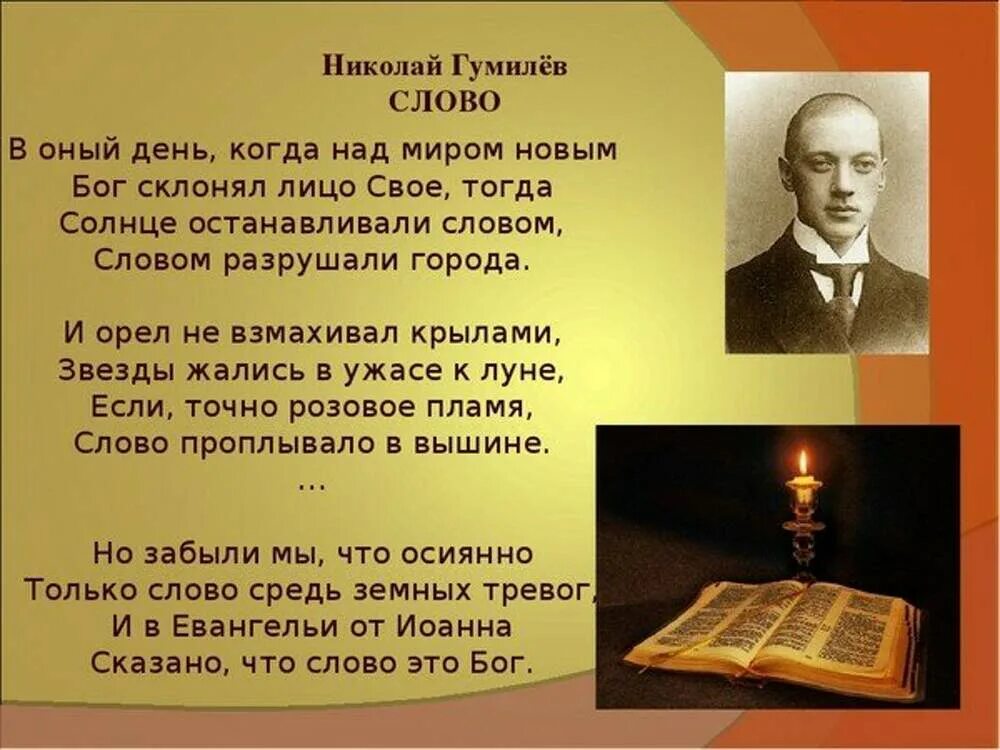 Николай Гумилёв
СЛОВО

В оный день, когда над миром новым
Бог склонял лицо Свое, тогда
Солнце останавливали словом,
Словом разрушали города.

И орел не взмахивал крылами,
Звезды жались в ужасе к луне,
Если, точно розовое пламя,
Слово проплывало в вышине.
...

Но забыли мы, что осиянно
Только слово средь земных тревог,
И в Евангельи от Иоанна
Сказано, что слово это Бог.